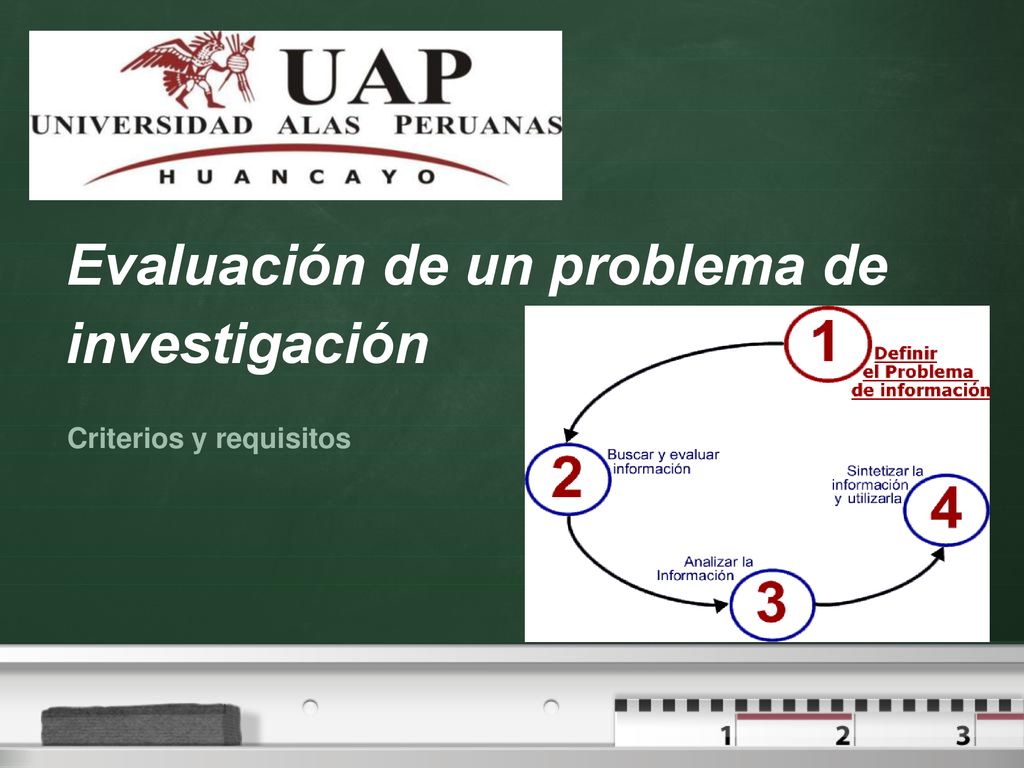 UAP
UNIVERSIDAD ALAS PERUANAS
HUANCAYO

Evaluación de un problema de investigación

Criterios y requisitos

1
Definir el Problema de información

2
Buscar y evaluar información

3
Analizar la Información

4
Sintetizar la información y utilizarla

1 2 3